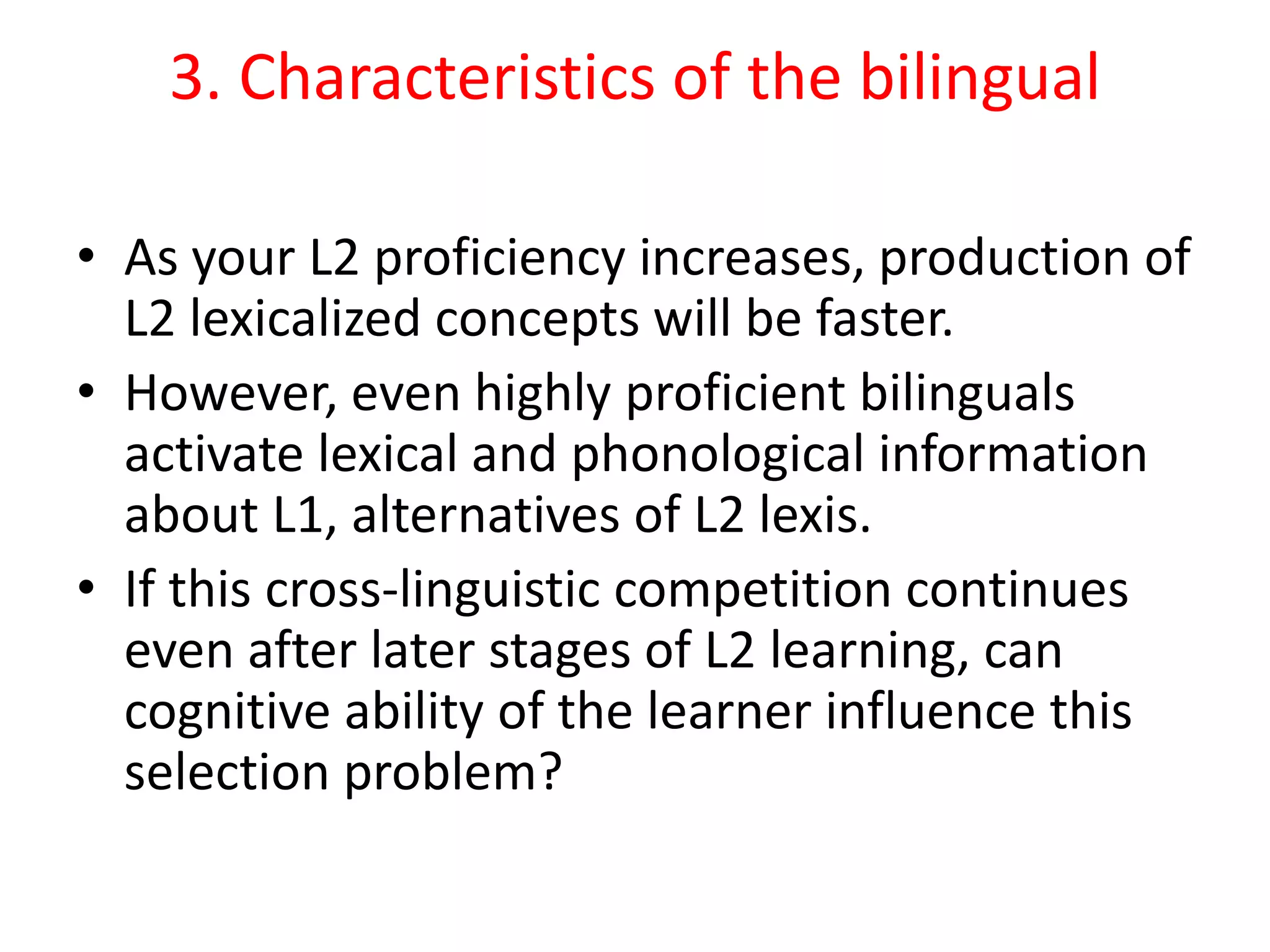 3. Characteristics of the bilingual

• As your L2 proficiency increases, production of L2 lexicalized concepts will be faster.
• However, even highly proficient bilinguals activate lexical and phonological information about L1, alternatives of L2 lexis.
• If this cross-linguistic competition continues even after later stages of L2 learning, can cognitive ability of the learner influence this selection problem?